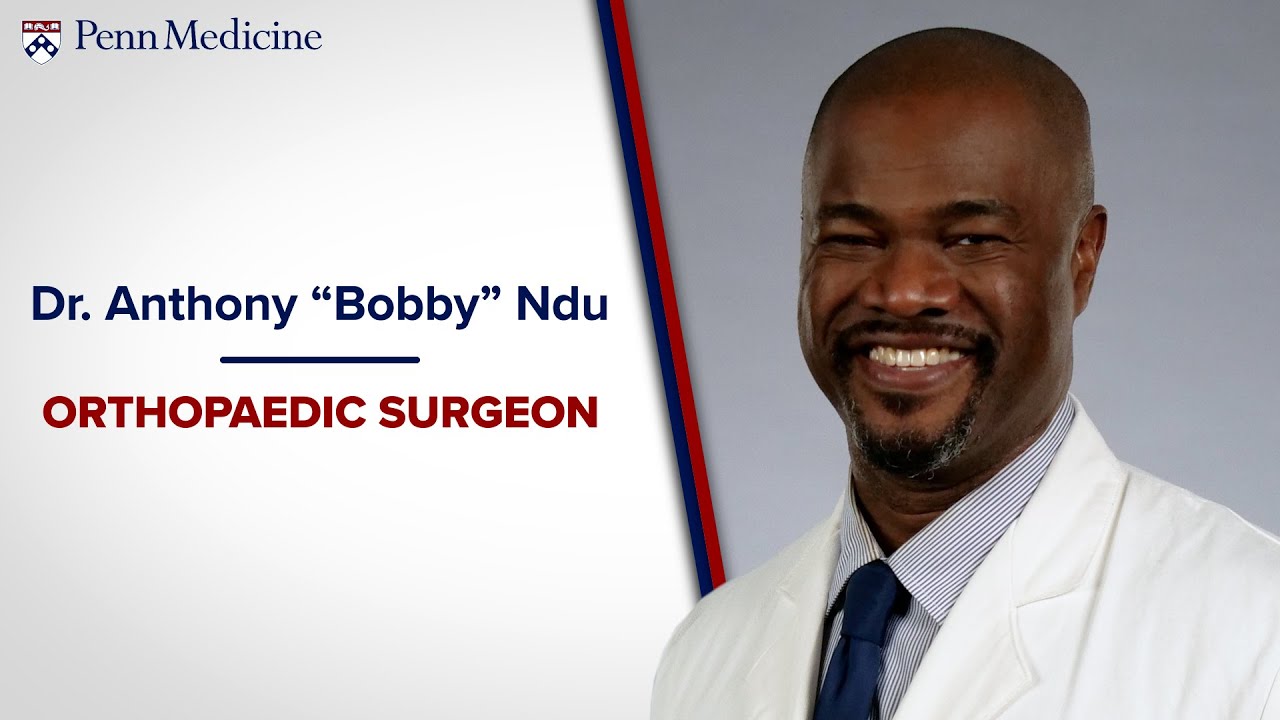 Penn Medicine

Dr. Anthony “Bobby” Ndu

ORTHOPAEDIC SURGEON